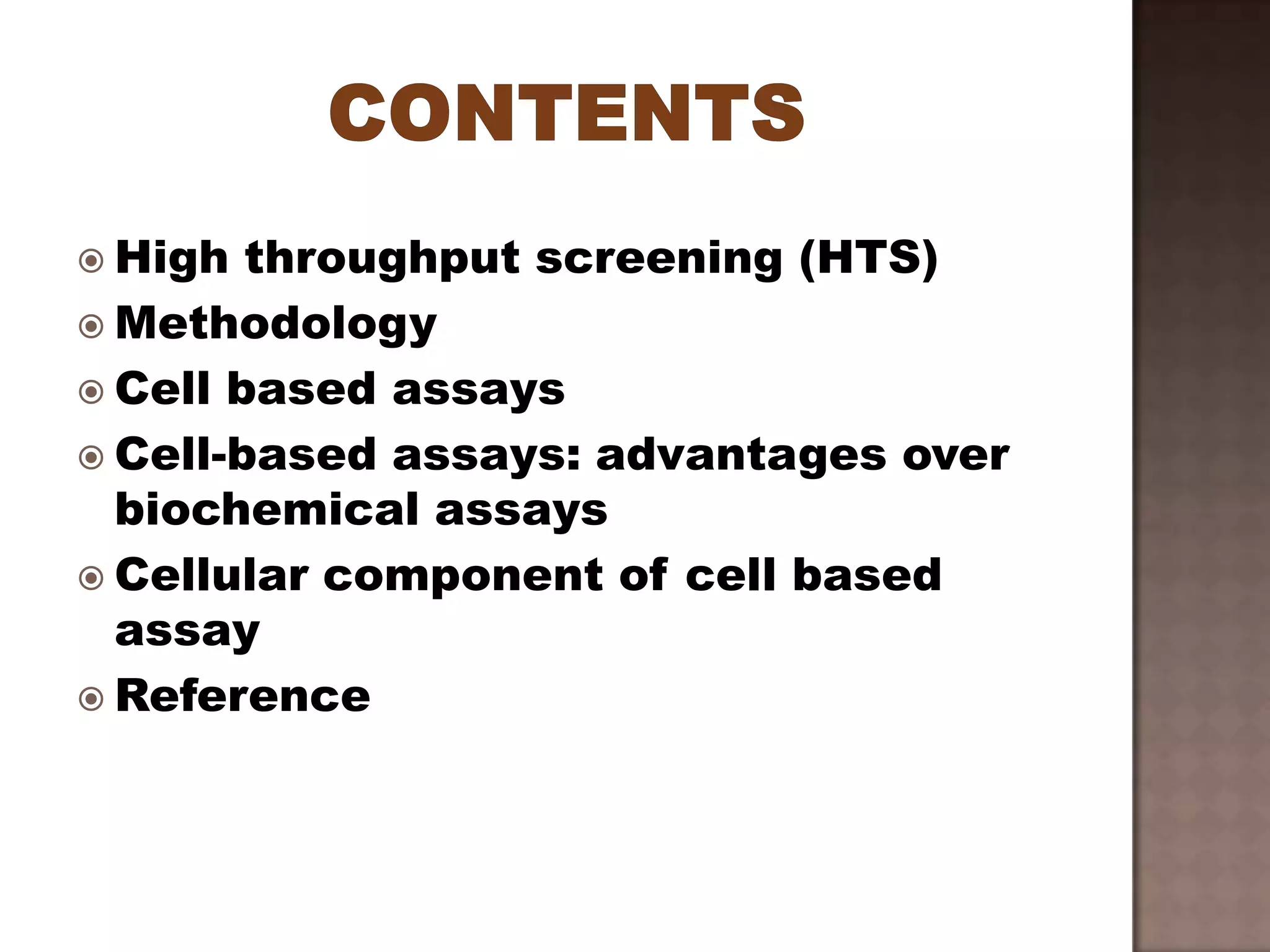 CONTENTS

High throughput screening (HTS)
Methodology
Cell based assays
Cell-based assays: advantages over biochemical assays
Cellular component of cell based assay
Reference